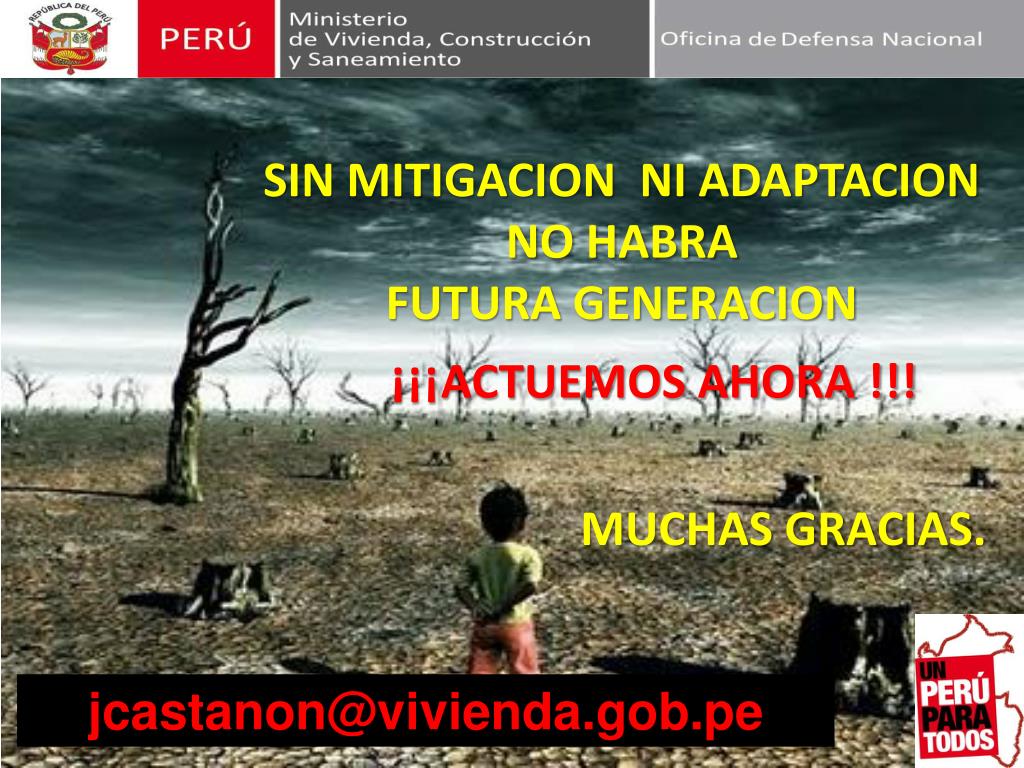 REPÚBLICA DEL PERÚ

PERÚ

Ministerio
de Vivienda, Construcción
y Saneamiento

Oficina de Defensa Nacional

SIN MITIGACION NI ADAPTACION
NO HABRA
FUTURA GENERACION

¡¡¡ACTUEMOS AHORA !!!

MUCHAS GRACIAS.

jcastanon@vivienda.gob.pe

UN PERÚ PARA TODOS